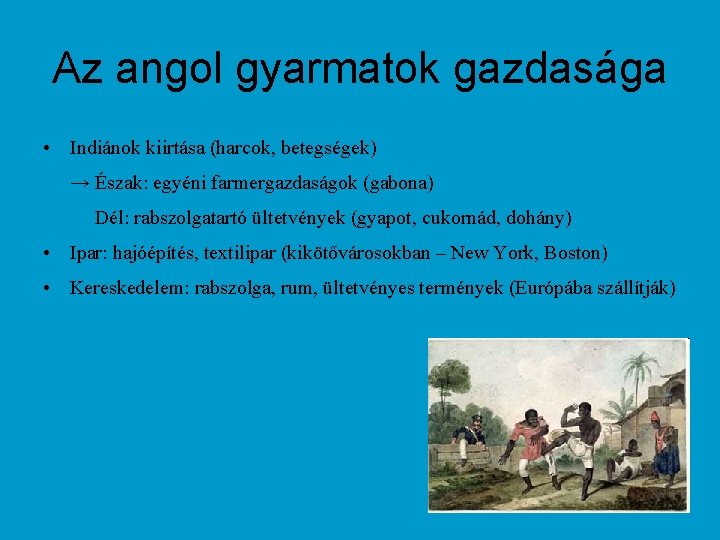 Az angol gyarmatok gazdasága

• Indiánok kiirtása (harcok, betegségek)

→ Észak: egyéni farmergazdaságok (gabona)

Dél: rabszolgatartó ültetvények (gyapot, cukornád, dohány)

• Ipar: hajóépítés, textilipar (kikötővárosokban – New York, Boston)

• Kereskedelem: rabszolga, rum, ültetvényes termények (Európába szállítják)